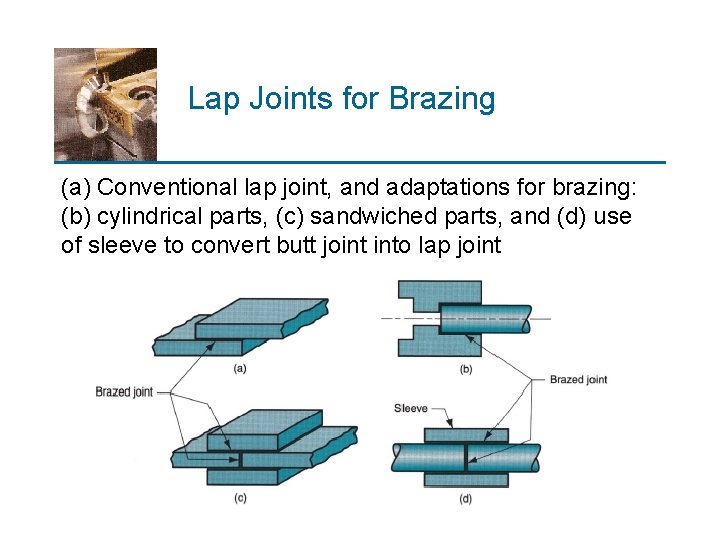 Lap Joints for Brazing

(a) Conventional lap joint, and adaptations for brazing: (b) cylindrical parts, (c) sandwiched parts, and (d) use of sleeve to convert butt joint into lap joint

(a)

(b)

Brazed joint

Brazed joint

Sleeve

(c)

(d)